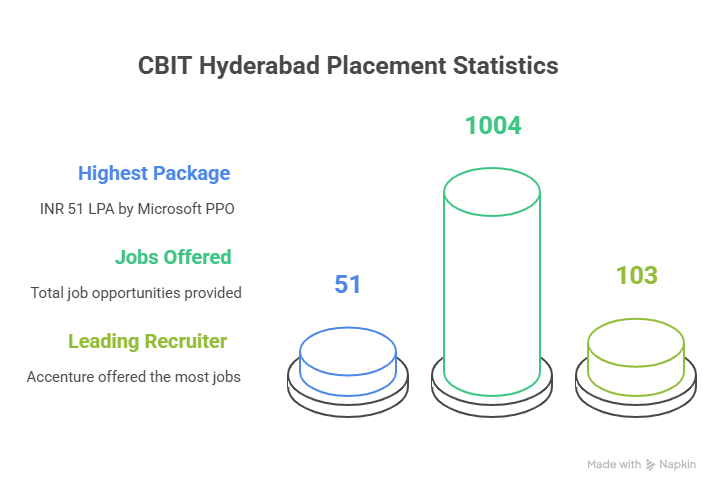 CBIT Hyderabad Placement Statistics

Highest Package

INR 51 LPA by Microsoft PPO

Jobs Offered

Total job opportunities provided

Leading Recruiter

Accenture offered the most jobs

51

1004

103

Made with Napkin